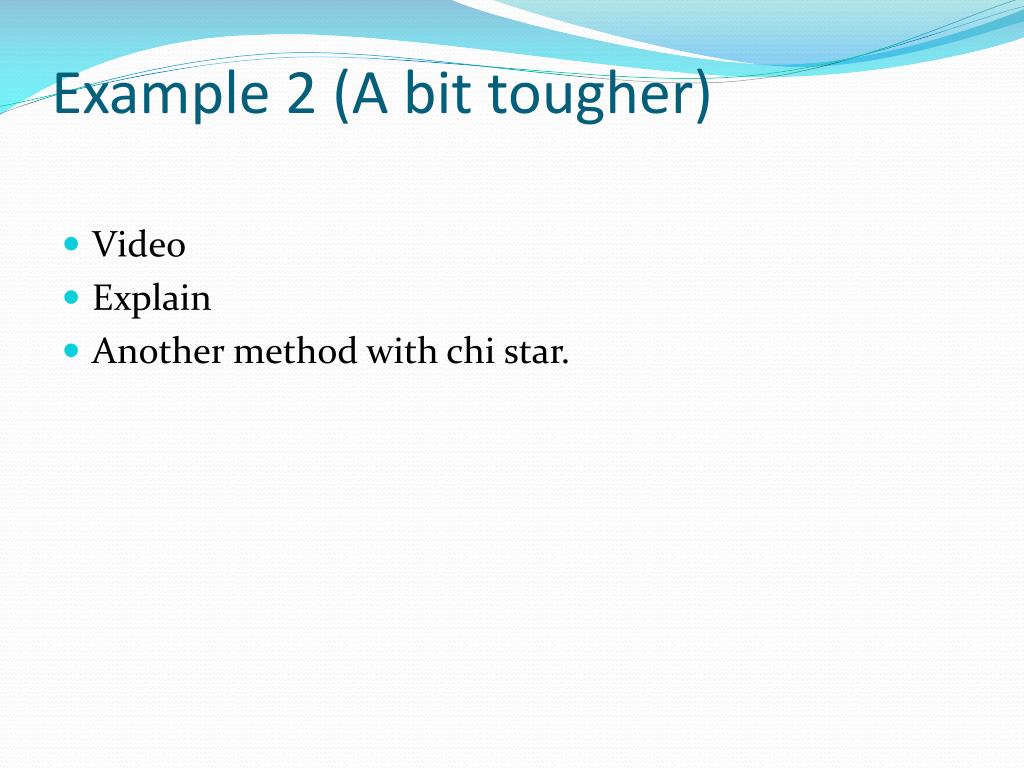 Example 2 (A bit tougher)

- Video
- Explain
- Another method with chi star.